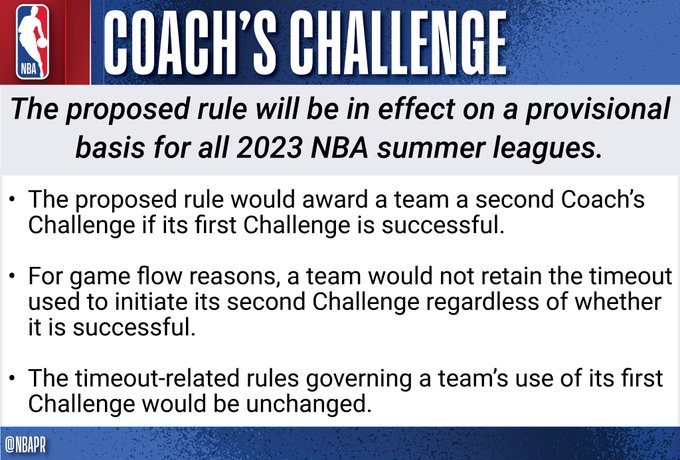 NBA

COACH'S CHALLENGE

The proposed rule will be in effect on a provisional basis for all 2023 NBA summer leagues.

• The proposed rule would award a team a second Coach's Challenge if its first Challenge is successful.

• For game flow reasons, a team would not retain the timeout used to initiate its second Challenge regardless of whether it is successful.

• The timeout-related rules governing a team's use of its first Challenge would be unchanged.

@NBAPR